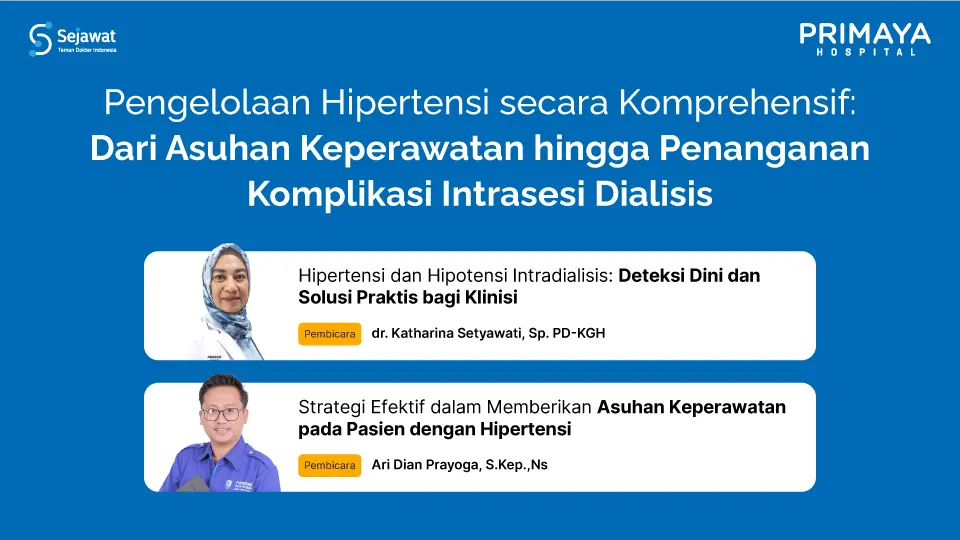 Sejawat
Teman Dokter Indonesia

PRIMAYA
HOSPITAL

Pengelolaan Hipertensi secara Komprehensif:
Dari Asuhan Keperawatan hingga Penanganan Komplikasi Intrasesi Dialisis

Hipertensi dan Hipotensi Intradialisis: Deteksi Dini dan Solusi Praktis bagi Klinisi

Pembicara dr. Katharina Setyawati, Sp. PD-KGH

Strategi Efektif dalam Memberikan Asuhan Keperawatan pada Pasien dengan Hipertensi

Pembicara Ari Dian Prayoga, S.Kep.,Ns